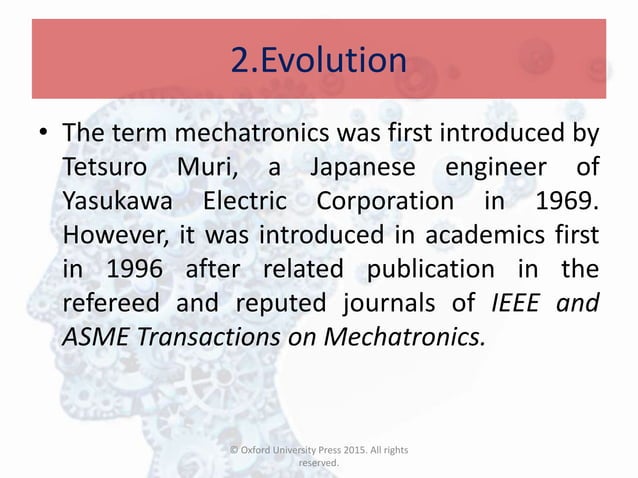 2.Evolution

• The term mechatronics was first introduced by Tetsuro Muri, a Japanese engineer of Yasukawa Electric Corporation in 1969. However, it was introduced in academics first in 1996 after related publication in the refereed and reputed journals of IEEE and ASME Transactions on Mechatronics.

© Oxford University Press 2015. All rights reserved.